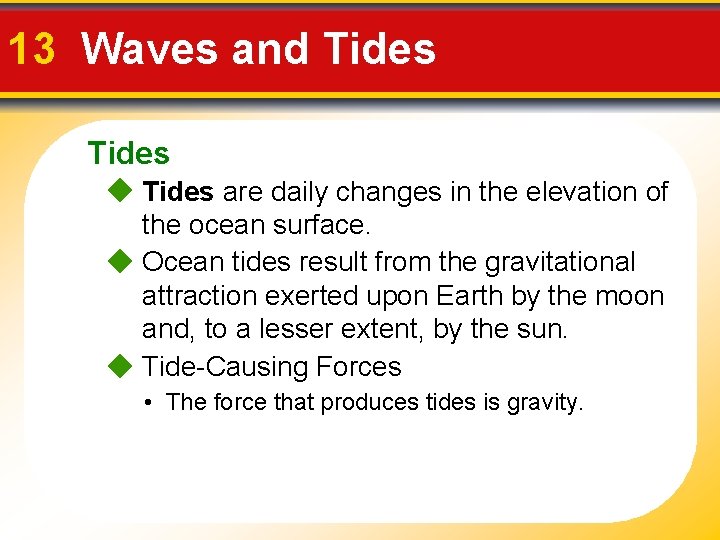 13 Waves and Tides

Tides

◆ Tides are daily changes in the elevation of the ocean surface.

◆ Ocean tides result from the gravitational attraction exerted upon Earth by the moon and, to a lesser extent, by the sun.

◆ Tide-Causing Forces

• The force that produces tides is gravity.